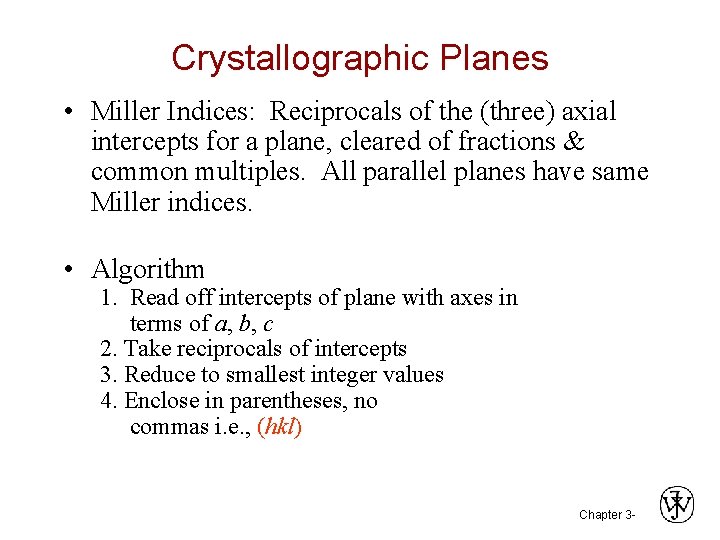 Crystallographic Planes

• Miller Indices: Reciprocals of the (three) axial intercepts for a plane, cleared of fractions & common multiples. All parallel planes have same Miller indices.

• Algorithm
1. Read off intercepts of plane with axes in terms of $a$, $b$, $c$
2. Take reciprocals of intercepts
3. Reduce to smallest integer values
4. Enclose in parentheses, no commas i.e., $(hkl)$

Chapter 3-